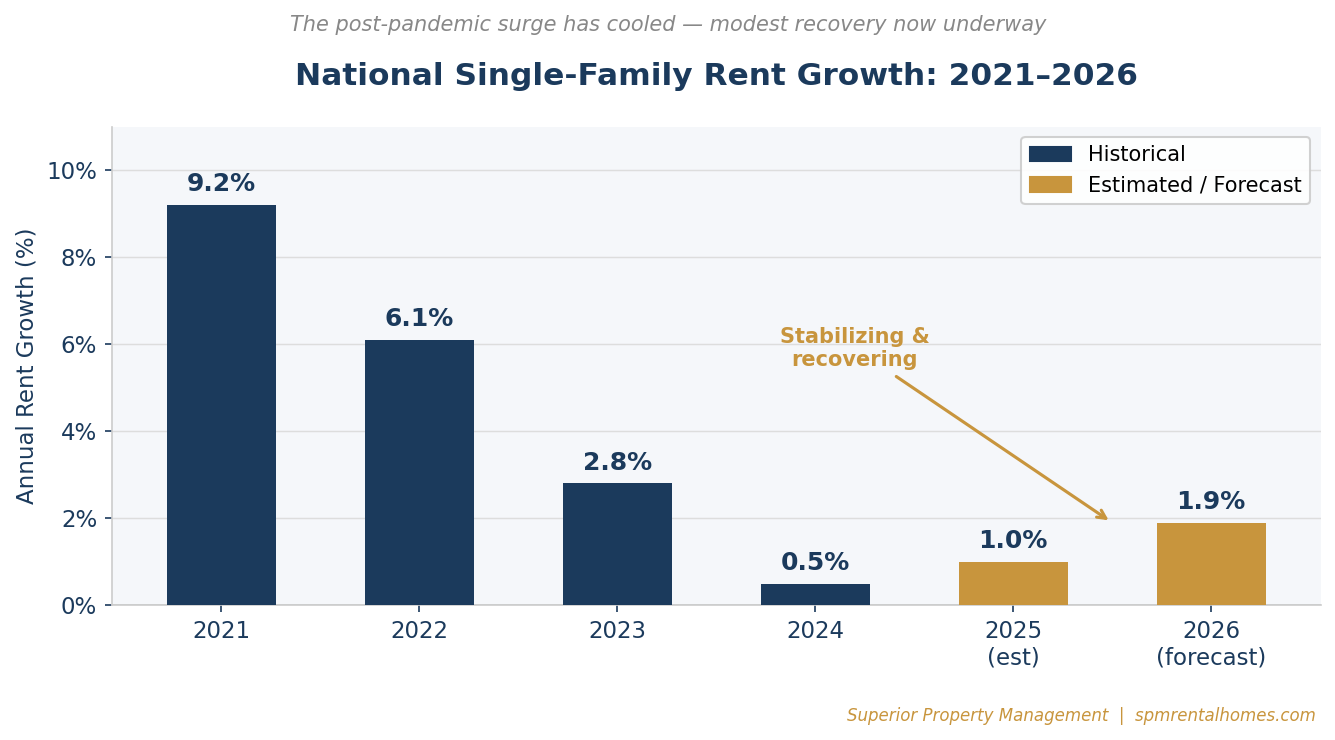 The post-pandemic surge has cooled — modest recovery now underway

National Single-Family Rent Growth: 2021–2026

Historical
Estimated / Forecast

Annual Rent Growth (%)

10%
8%
6%
4%
2%
0%

9.2%
6.1%
2.8%
0.5%
1.0%
1.9%

Stabilizing & recovering

2021
2022
2023
2024
2025 (est)
2026 (forecast)

Superior Property Management | spmrentalhomes.com